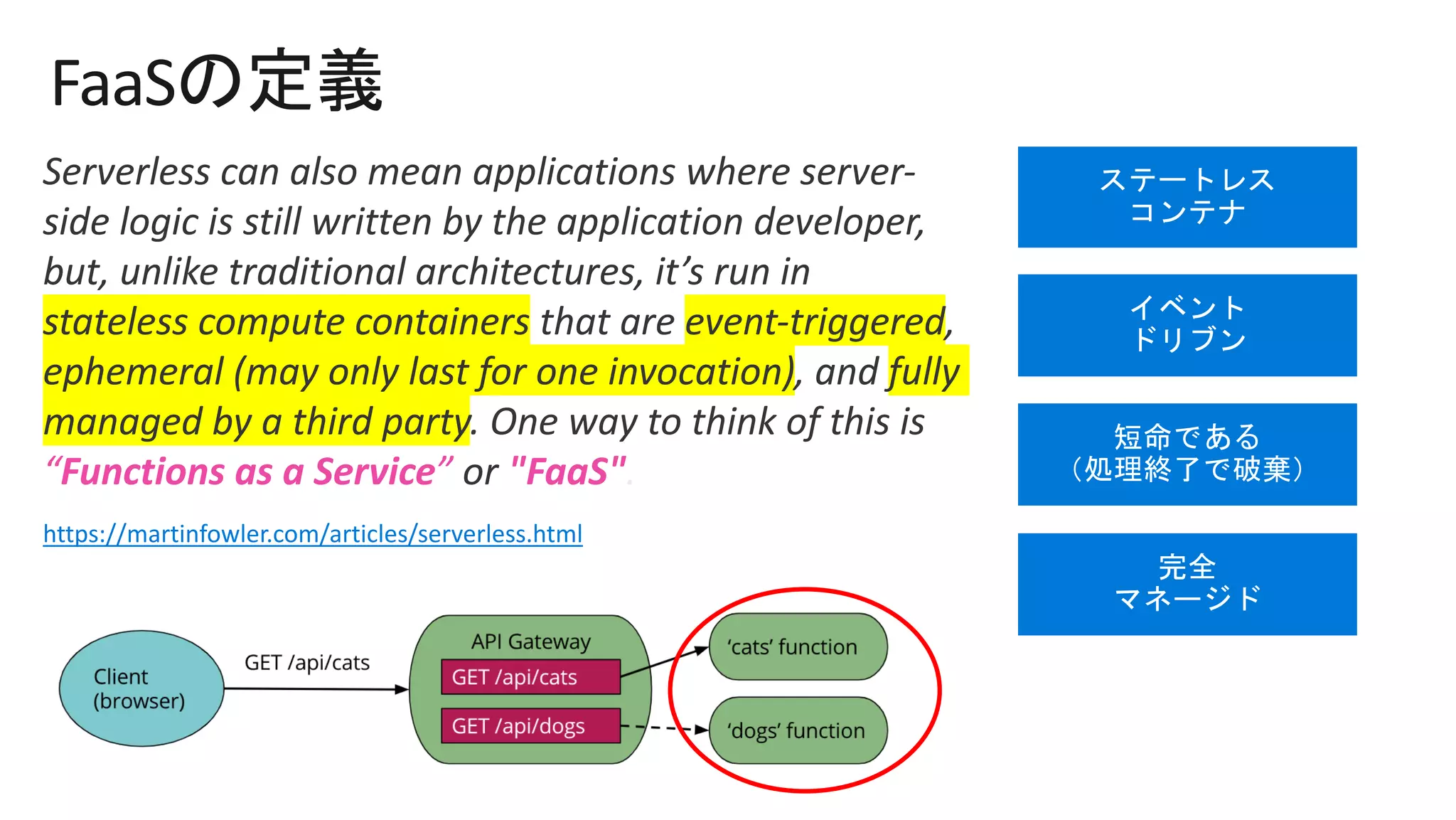 FaaSの定義

Serverless can also mean applications where server-side logic is still written by the application developer, but, unlike traditional architectures, it's run in stateless compute containers that are event-triggered, ephemeral (may only last for one invocation), and fully managed by a third party. One way to think of this is "Functions as a Service" or "FaaS".

https://martinfowler.com/articles/serverless.html

Client (browser)

GET /api/cats

API Gateway

GET /api/cats

GET /api/dogs

'cats' function

'dogs' function

ステートレス
コンテナ

イベント
ドリブン

短命である
（処理終了で破棄）

完全
マネージド